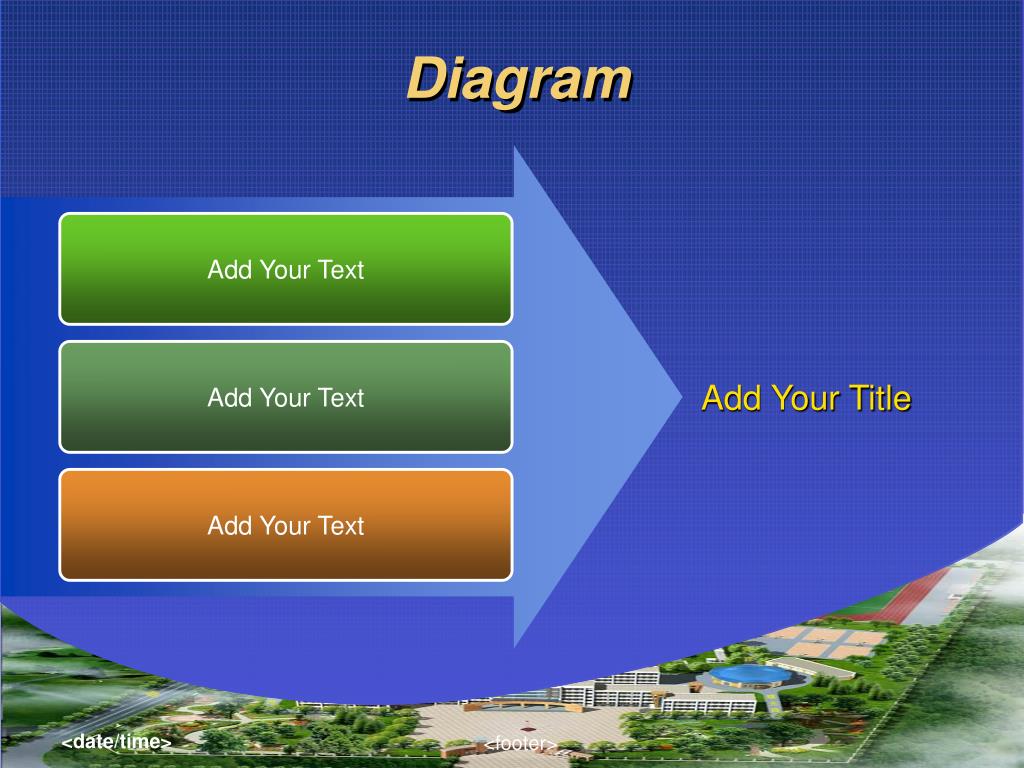 Diagram

Add Your Text

Add Your Text

Add Your Text

Add Your Title

<date/time>

<footer>